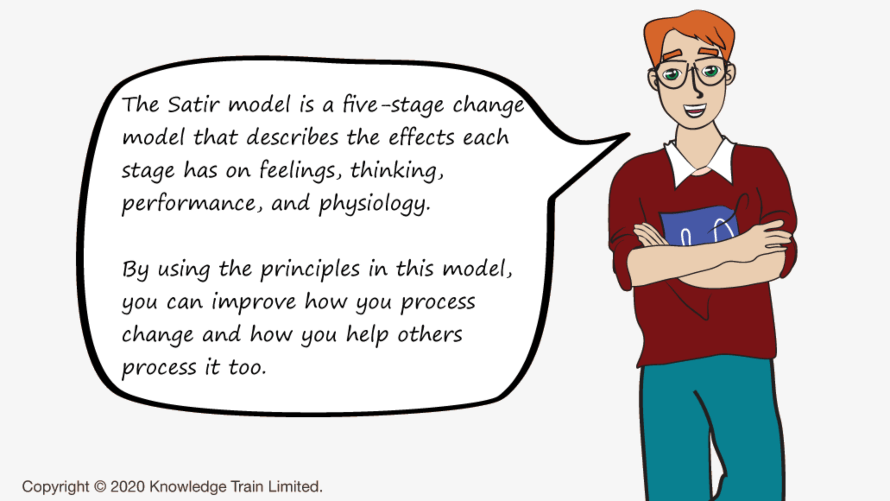 The Satir model is a five-stage change model that describes the effects each stage has on feelings, thinking, performance, and physiology.

By using the principles in this model, you can improve how you process change and how you help others process it too.

Copyright © 2020 Knowledge Train Limited.